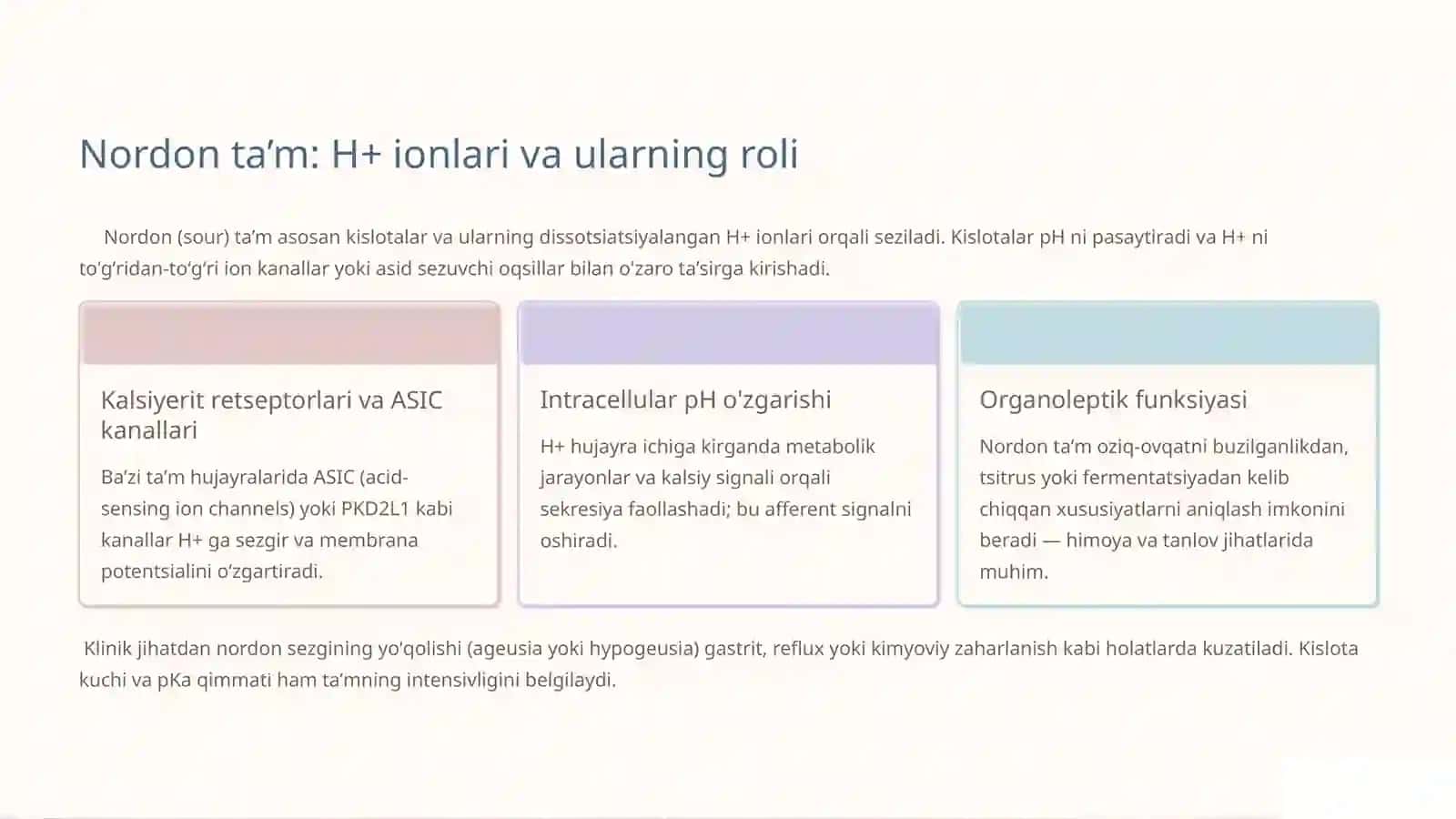 Nordon ta’m: H+ ionlari va ularning roli

Nordon (sour) ta’m asosan kislotalar va ularning dissotsiatsiyalangan H+ ionlari orqali seziladi. Kislotalar pH ni pasaytiradi va H+ ni to‘g‘ridan-to‘g‘ri ion kanallar yoki asid sezuvchi oqsillar bilan o'zaro ta’sirga kirishadi.

Kalsiyerit retseptorlari va ASIC kanallari

Ba’zi ta’m hujayralarida ASIC (acid-sensing ion channels) yoki PKD2L1 kabi kanallar H+ ga sezgir va membrana potentsialini o‘zgartiradi.

Intracellular pH o'zgarishi

H+ hujayra ichiga kirganda metabolik jarayonlar va kalsiy signali orqali sekresiya faollashadi; bu afferent signalni oshiradi.

Organoleptik funksiyasi

Nordon ta’m oziq-ovqatni buzilganlikdan, tsitrus yoki fermentatsiyadan kelib chiqqan xususiyatlarni aniqlash imkonini beradi — himoya va tanlov jihatlarida muhim.

Klinik jihatdan nordon sezgining yo‘qolishi (ageusia yoki hypogeusia) gastrit, reflux yoki kimyoviy zaharlanish kabi holatlarda kuzatiladi. Kislota kuchi va pKa qimmati ham ta’mning intensivligini belgilaydi.